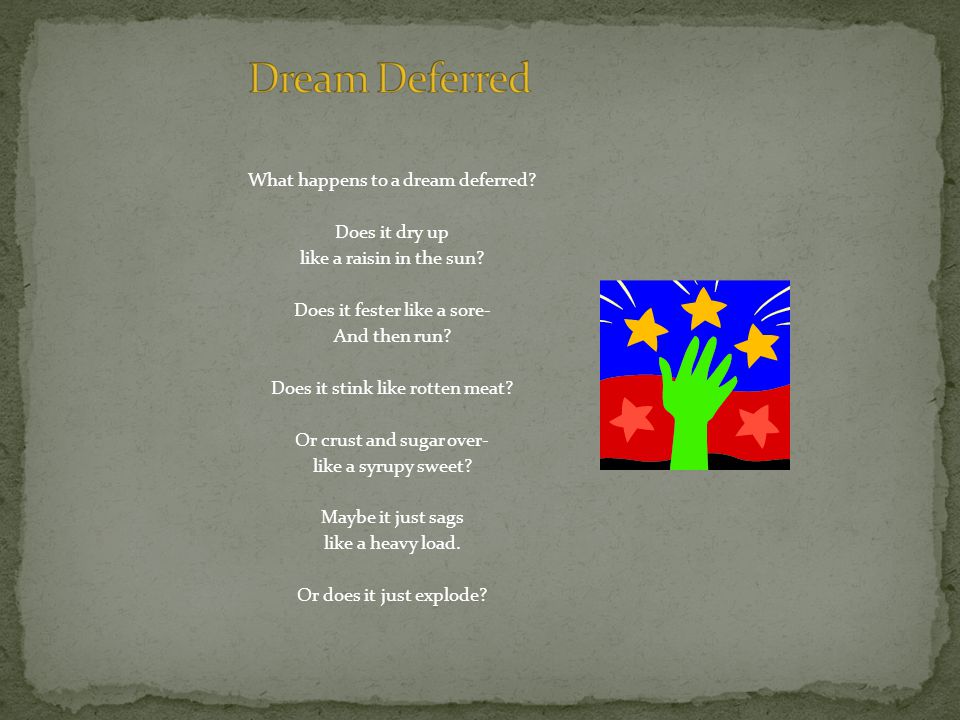 Dream Deferred

What happens to a dream deferred?

Does it dry up
like a raisin in the sun?

Does it fester like a sore-
And then run?

Does it stink like rotten meat?

Or crust and sugar over-
like a syrupy sweet?

Maybe it just sags
like a heavy load.

Or does it just explode?